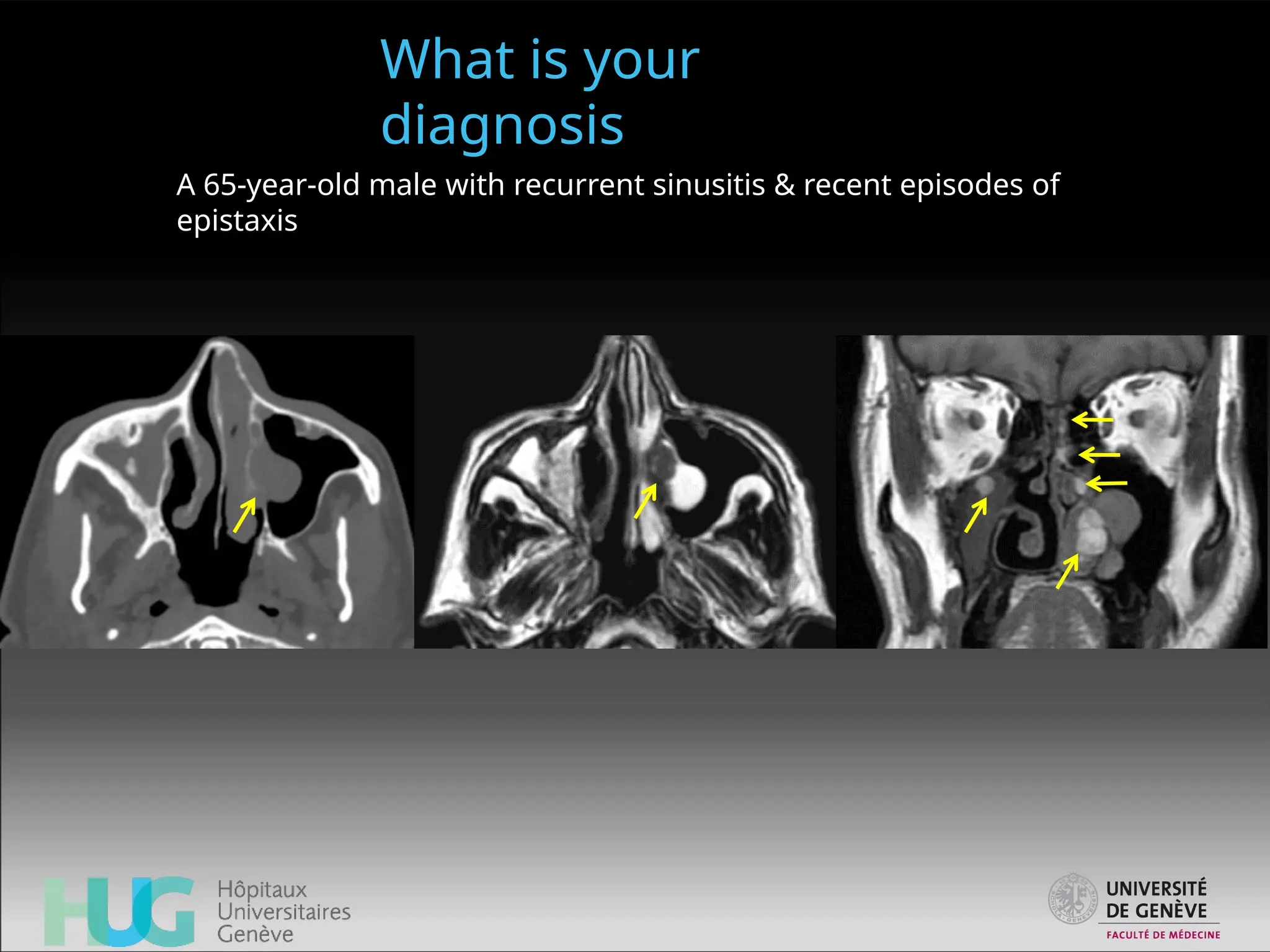 What is your diagnosis

A 65-year-old male with recurrent sinusitis & recent episodes of epistaxis

HUG Hôpitaux Universitaires Genève

UNIVERSITÉ DE GENÈVE
FACULTÉ DE MÉDECINE